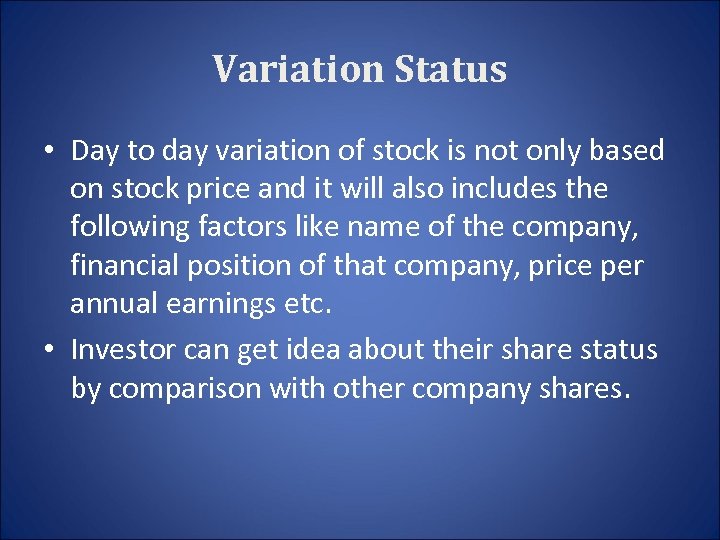 Variation Status

• Day to day variation of stock is not only based on stock price and it will also includes the following factors like name of the company, financial position of that company, price per annual earnings etc.

• Investor can get idea about their share status by comparison with other company shares.